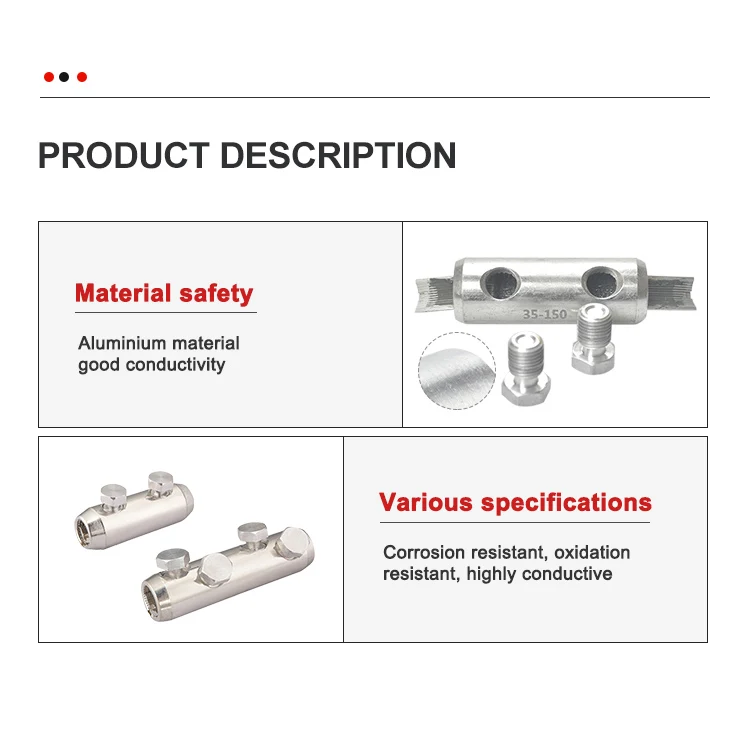 PRODUCT DESCRIPTION

Material safety

Aluminium material good conductivity

35-150

Various specifications

Corrosion resistant, oxidation resistant, highly conductive